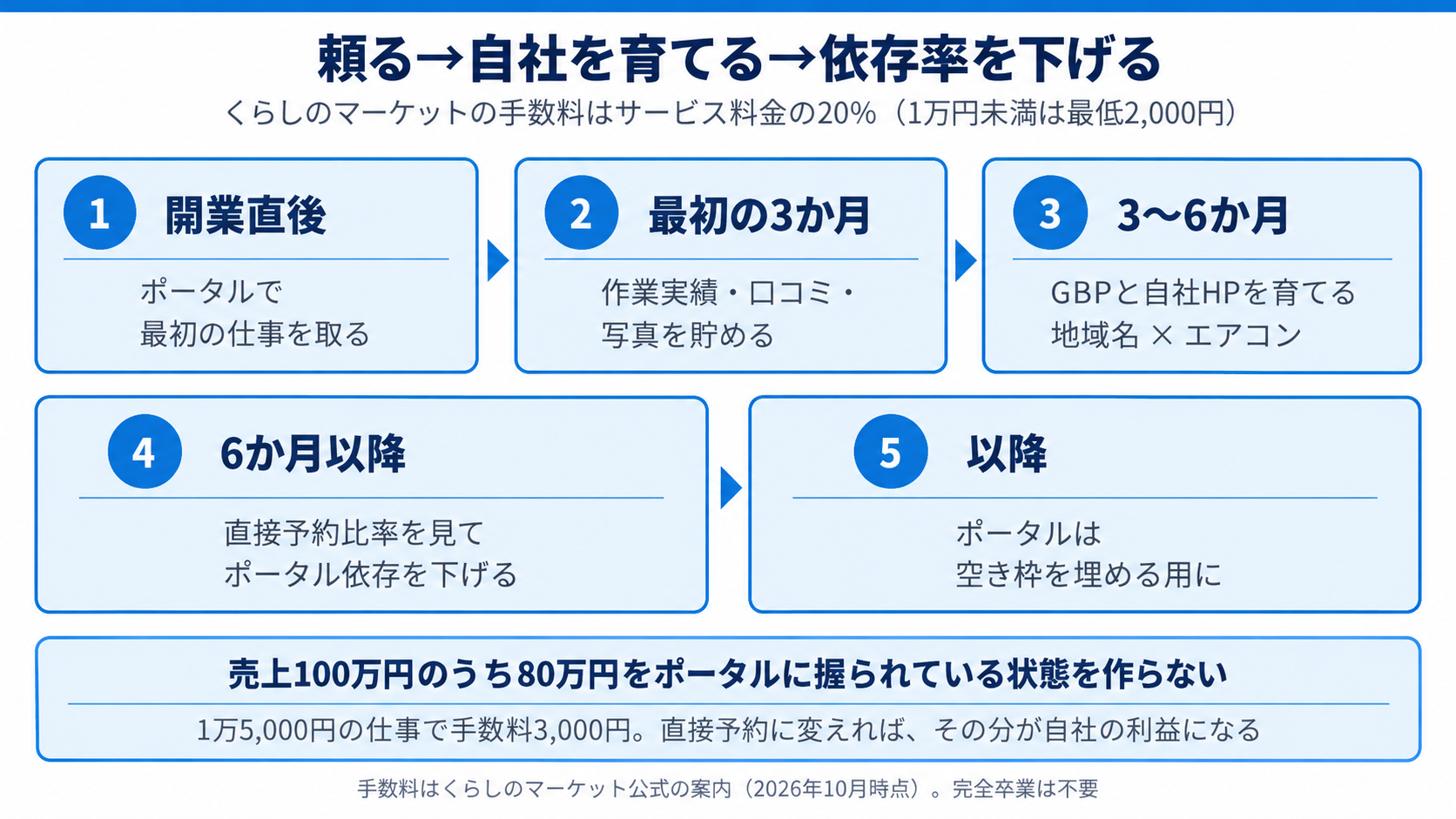 頼る→自社を育てる→依存率を下げる

くらしのマーケットの手数料はサービス料金の20%（1万円未満は最低2,000円）

1
開業直後

ポータルで
最初の仕事を取る

2
最初の3か月

作業実績・口コミ・
写真を貯める

3
3〜6か月

GBPと自社HPを育てる
地域名 × エアコン

4
6か月以降

直接予約比率を見て
ポータル依存を下げる

5
以降

ポータルは
空き枠を埋める用に

売上100万円のうち80万円をポータルに握られている状態を作らない

1万5,000円の仕事で手数料3,000円。直接予約に変えれば、その分が自社の利益になる

手数料はくらしのマーケット公式の案内（2026年10月時点）。完全卒業は不要